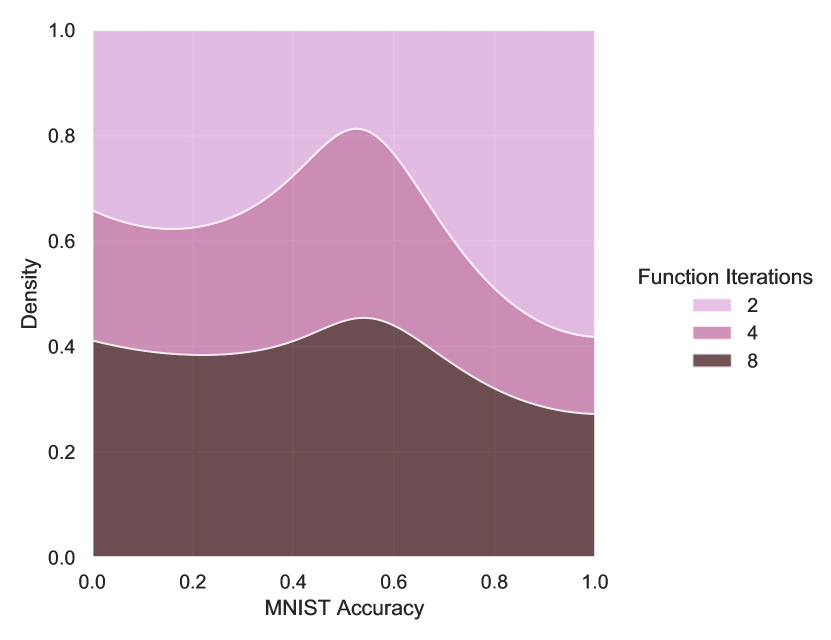 1.0
0.8
0.6
0.4
0.2
0.0
Density
0.0 0.2 0.4 0.6 0.8 1.0
MNIST Accuracy
Function Iterations
2
4
8